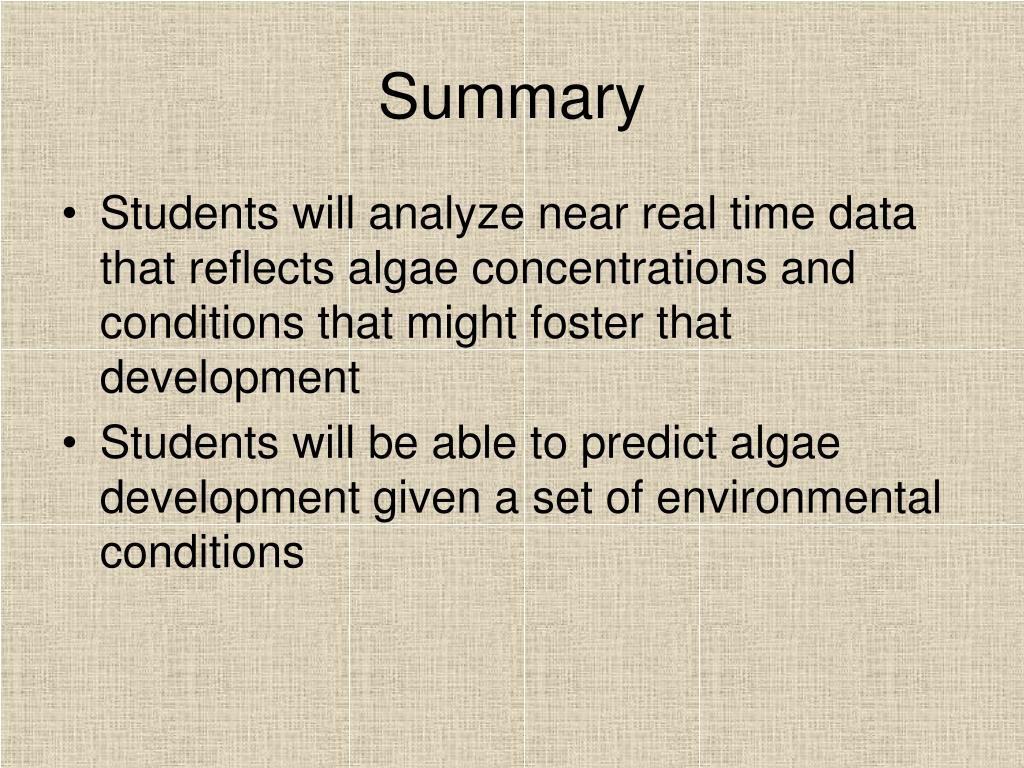 Summary

• Students will analyze near real time data that reflects algae concentrations and conditions that might foster that development

• Students will be able to predict algae development given a set of environmental conditions